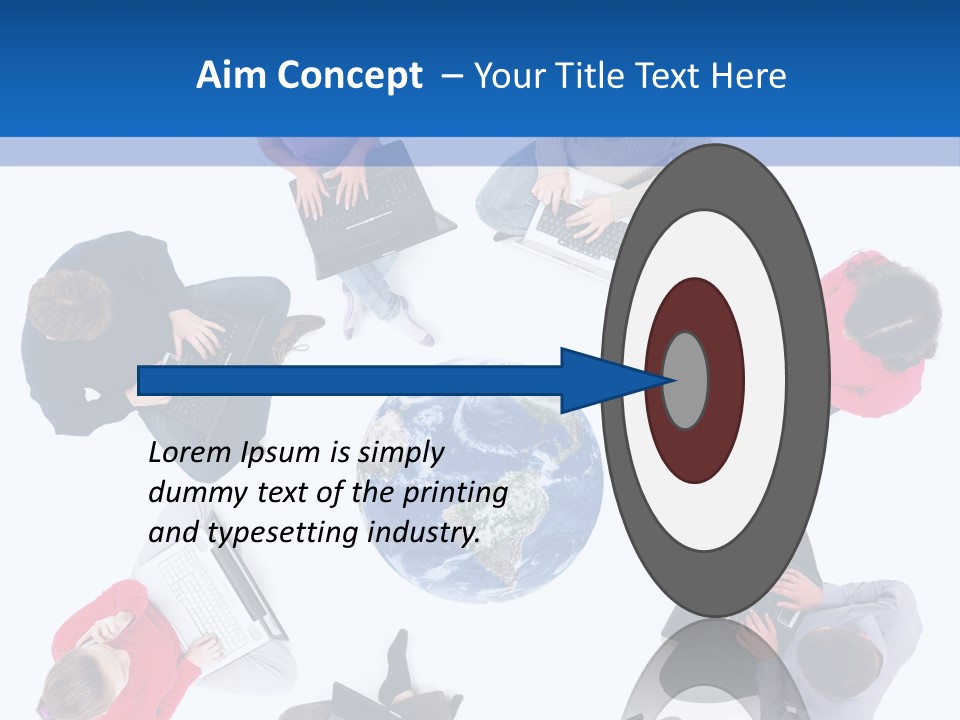 Aim Concept – Your Title Text Here

Lorem Ipsum is simply dummy text of the printing and typesetting industry.